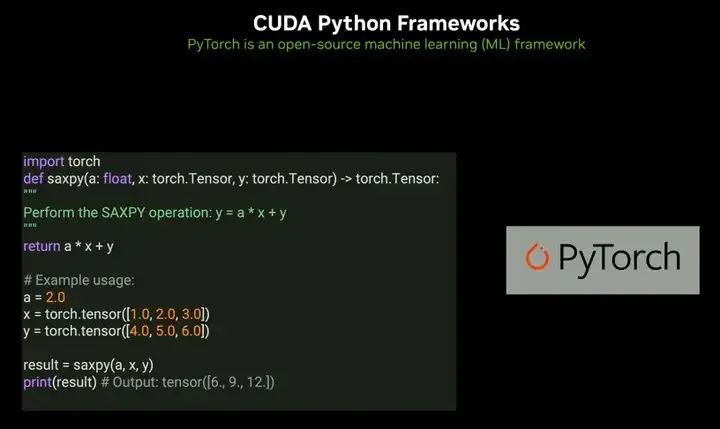 CUDA Python Frameworks
PyTorch is an open-source machine learning (ML) framework

import torch
def saxpy(a: float, x: torch.Tensor, y: torch.Tensor) -> torch.Tensor:
"""
Perform the SAXPY operation: y = a * x + y
"""
return a * x + y

# Example usage:
a = 2.0
x = torch.tensor([1.0, 2.0, 3.0])
y = torch.tensor([4.0, 5.0, 6.0])

result = saxpy(a, x, y)
print(result) # Output: tensor([6., 9., 12.])

PyTorch